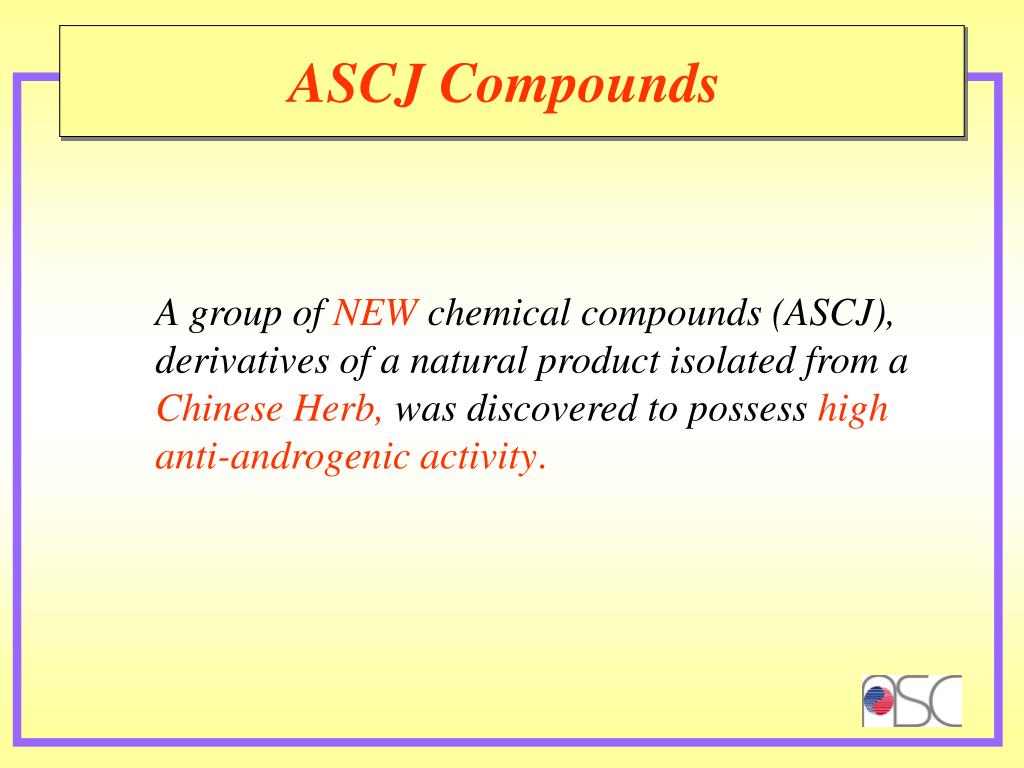 ASCJ Compounds

A group of NEW chemical compounds (ASCJ), derivatives of a natural product isolated from a Chinese Herb, was discovered to possess high anti-androgenic activity.

ASC